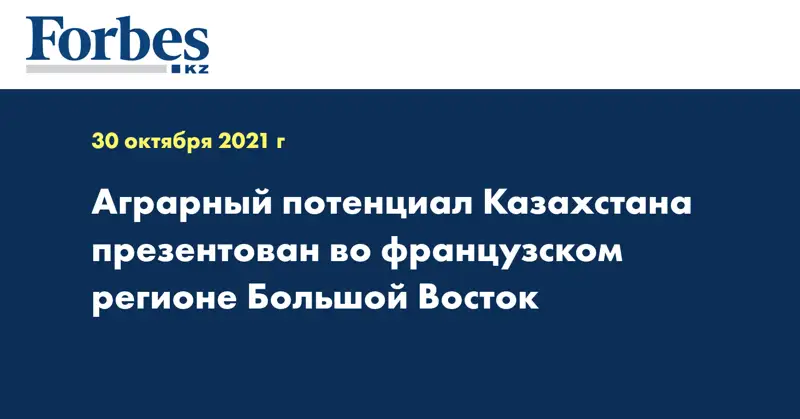 Forbes
KZ

30 октября 2021 г

Аграрный потенциал Казахстана презентован во французском регионе Большой Восток